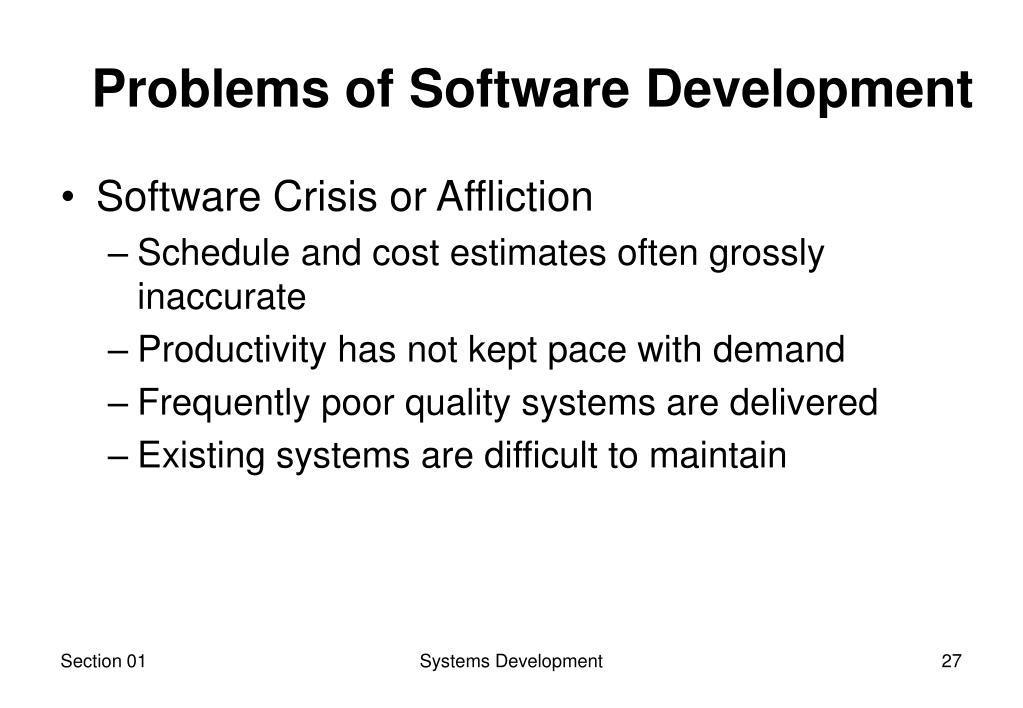 Problems of Software Development

• Software Crisis or Affliction
– Schedule and cost estimates often grossly inaccurate
– Productivity has not kept pace with demand
– Frequently poor quality systems are delivered
– Existing systems are difficult to maintain

Section 01

Systems Development

27